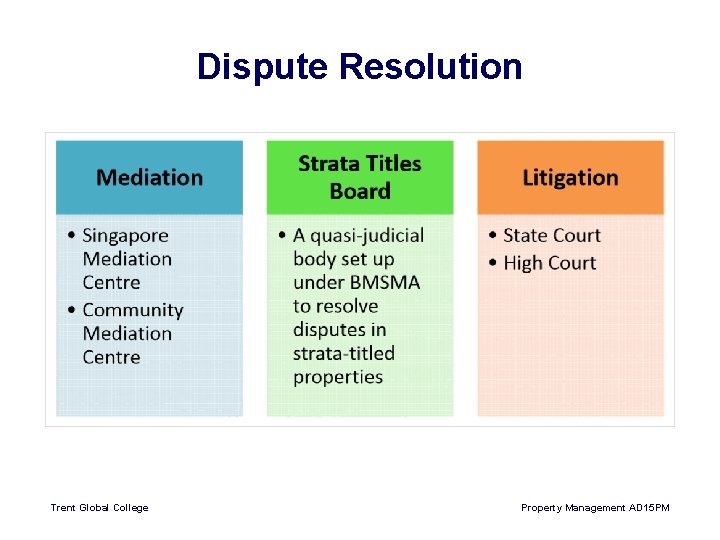 Dispute Resolution

Mediation

• Singapore Mediation Centre
• Community Mediation Centre

Strata Titles Board

• A quasi-judicial body set up under BMSMA to resolve disputes in strata-titled properties

Litigation

• State Court
• High Court

Trent Global College

Property Management AD15PM